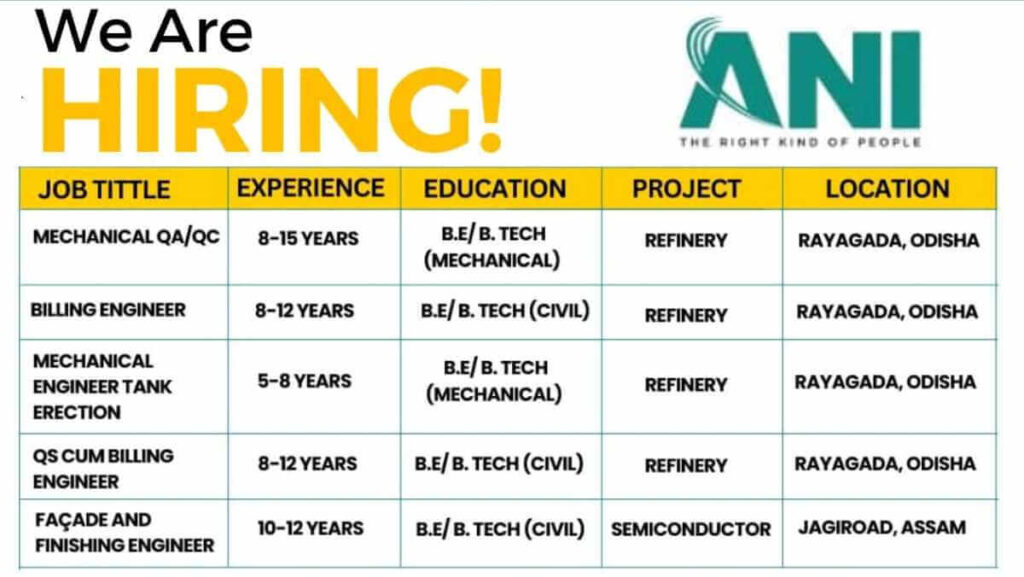 We Are
HIRING!

ANI
THE RIGHT KIND OF PEOPLE

| JOB TITTLE | EXPERIENCE | EDUCATION | PROJECT | LOCATION |
|---|---|---|---|---|
| MECHANICAL QA/QC | 8-15 YEARS | B.E/ B. TECH (MECHANICAL) | REFINERY | RAYAGADA, ODISHA |
| BILLING ENGINEER | 8-12 YEARS | B.E/ B. TECH (CIVIL) | REFINERY | RAYAGADA, ODISHA |
| MECHANICAL ENGINEER TANK ERECTION | 5-8 YEARS | B.E/ B. TECH (MECHANICAL) | REFINERY | RAYAGADA, ODISHA |
| QS CUM BILLING ENGINEER | 8-12 YEARS | B.E/ B. TECH (CIVIL) | REFINERY | RAYAGADA, ODISHA |
| FAÇADE AND FINISHING ENGINEER | 10-12 YEARS | B.E/ B. TECH (CIVIL) | SEMICONDUCTOR | JAGIROAD, ASSAM |